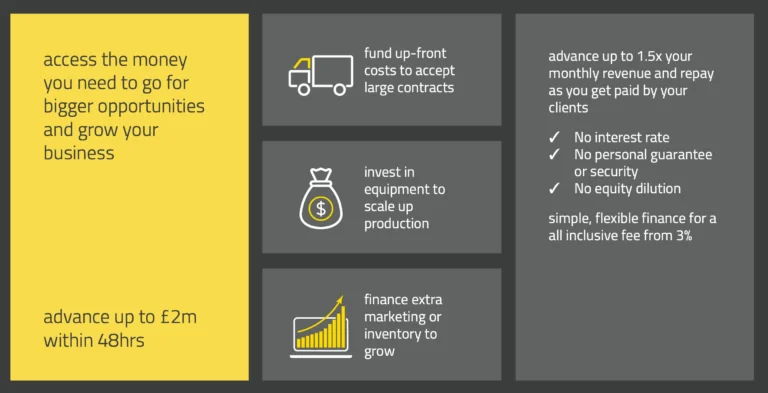 access the money you need to go for bigger opportunities and grow your business

advance up to £2m within 48hrs

fund up-front costs to accept large contracts

$

invest in equipment to scale up production

finance extra marketing or inventory to grow

advance up to 1.5x your monthly revenue and repay as you get paid by your clients

✓ No interest rate
✓ No personal guarantee or security
✓ No equity dilution

simple, flexible finance for a all inclusive fee from 3%